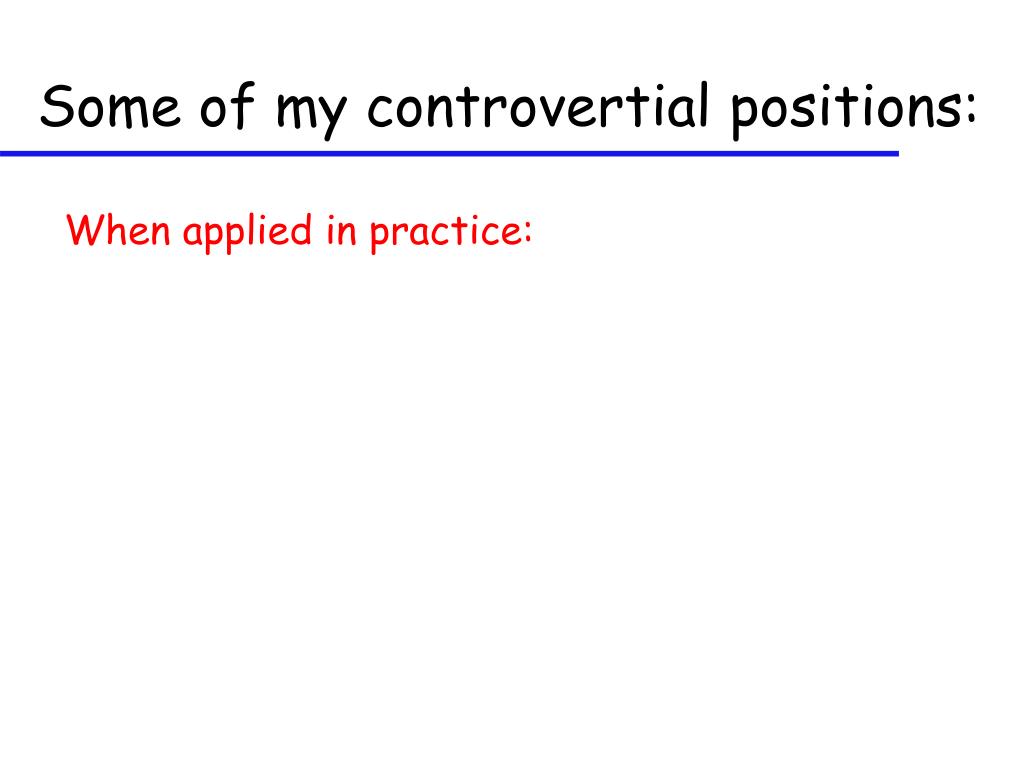 Some of my controvertial positions:

When applied in practice: